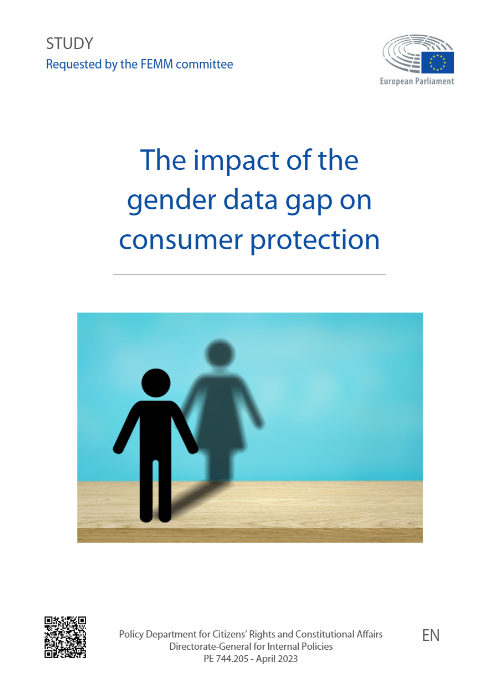 STUDY
Requested by the FEMM committee

European Parliament

The impact of the gender data gap on consumer protection

Policy Department for Citizens' Rights and Constitutional Affairs
Directorate-General for Internal Policies
PE 744.205 - April 2023

EN